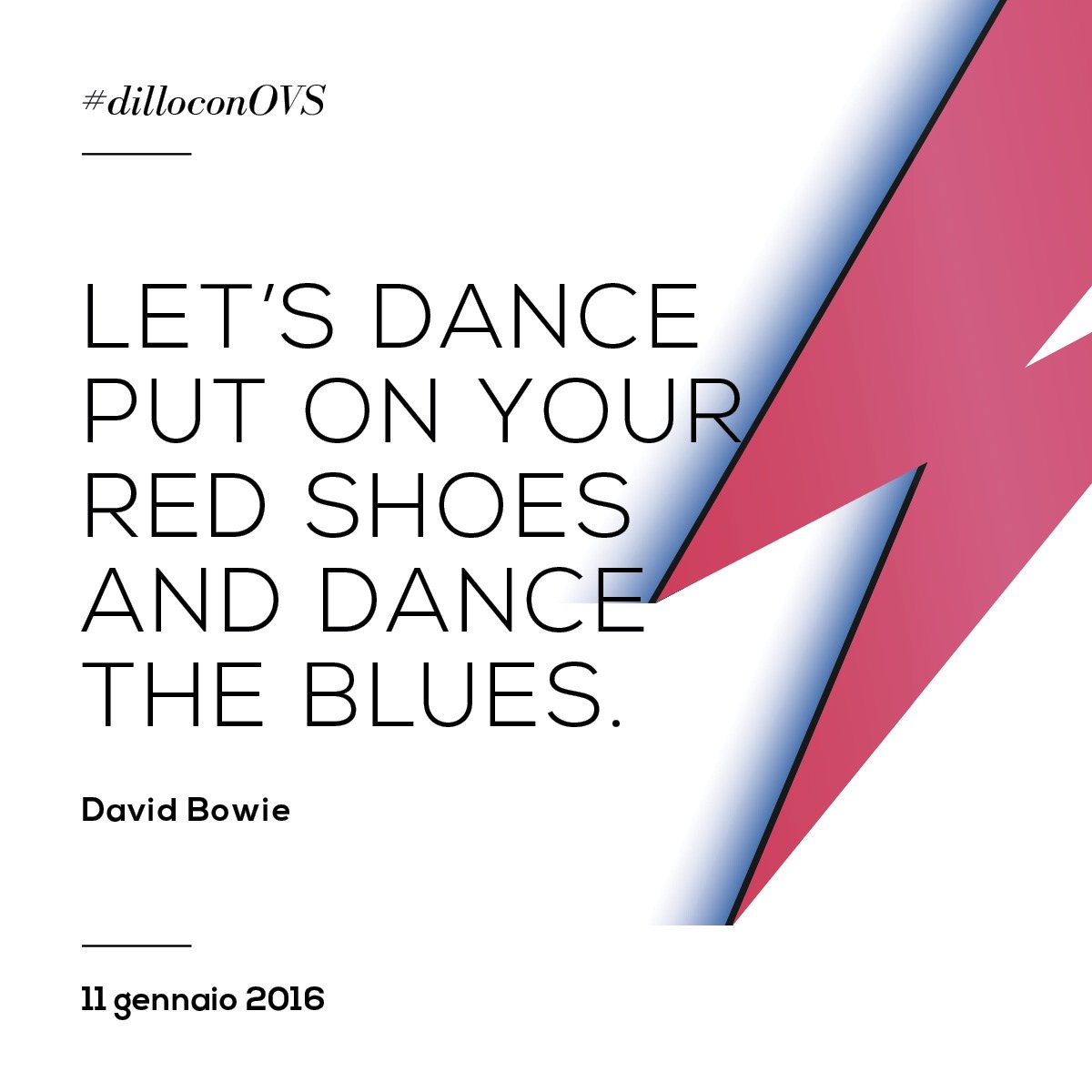 #dilloconOVS

LET'S DANCE PUT ON YOUR RED SHOES AND DANCE THE BLUES.

David Bowie

11 gennaio 2016